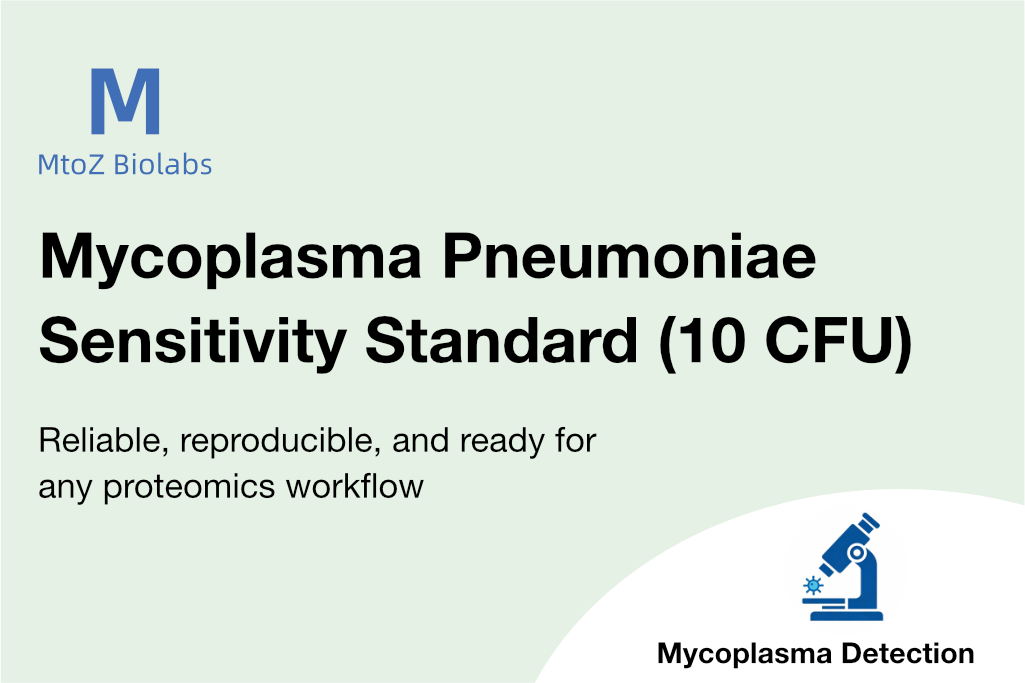 M
MtoZ Biolabs

Mycoplasma Pneumoniae Sensitivity Standard (10 CFU)

Reliable, reproducible, and ready for any proteomics workflow

Mycoplasma Detection